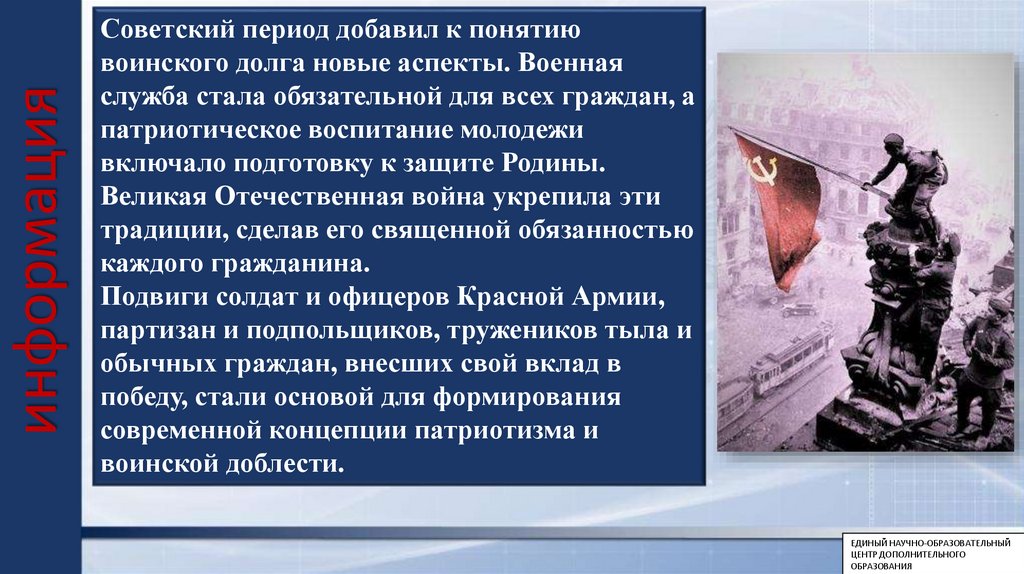 информация

Советский период добавил к понятию воинского долга новые аспекты. Военная служба стала обязательной для всех граждан, а патриотическое воспитание молодежи включало подготовку к защите Родины. Великая Отечественная война укрепила эти традиции, сделав его священной обязанностью каждого гражданина.
Подвиги солдат и офицеров Красной Армии, партизан и подпольщиков, тружеников тыла и обычных граждан, внесших свой вклад в победу, стали основой для формирования современной концепции патриотизма и воинской доблести.

ЕДИНЫЙ НАУЧНО-ОБРАЗОВАТЕЛЬНЫЙ ЦЕНТР ДОПОЛНИТЕЛЬНОГО ОБРАЗОВАНИЯ